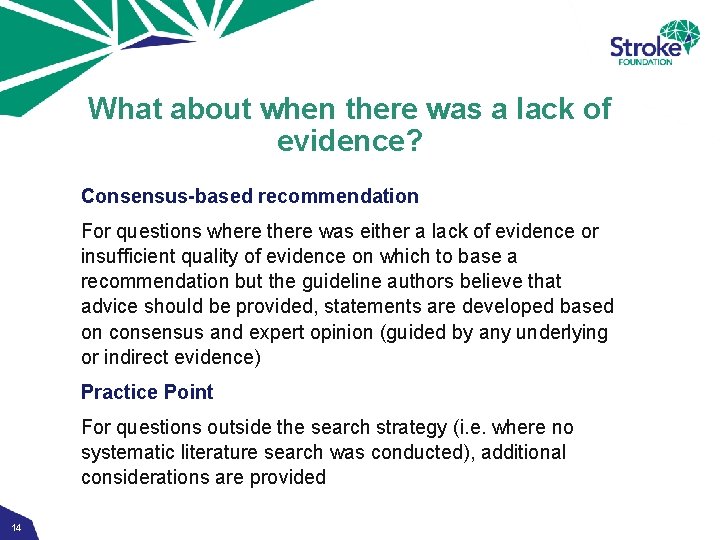 Stroke
FOUNDATION

What about when there was a lack of evidence?

Consensus-based recommendation

For questions where there was either a lack of evidence or insufficient quality of evidence on which to base a recommendation but the guideline authors believe that advice should be provided, statements are developed based on consensus and expert opinion (guided by any underlying or indirect evidence)

Practice Point

For questions outside the search strategy (i.e. where no systematic literature search was conducted), additional considerations are provided

14